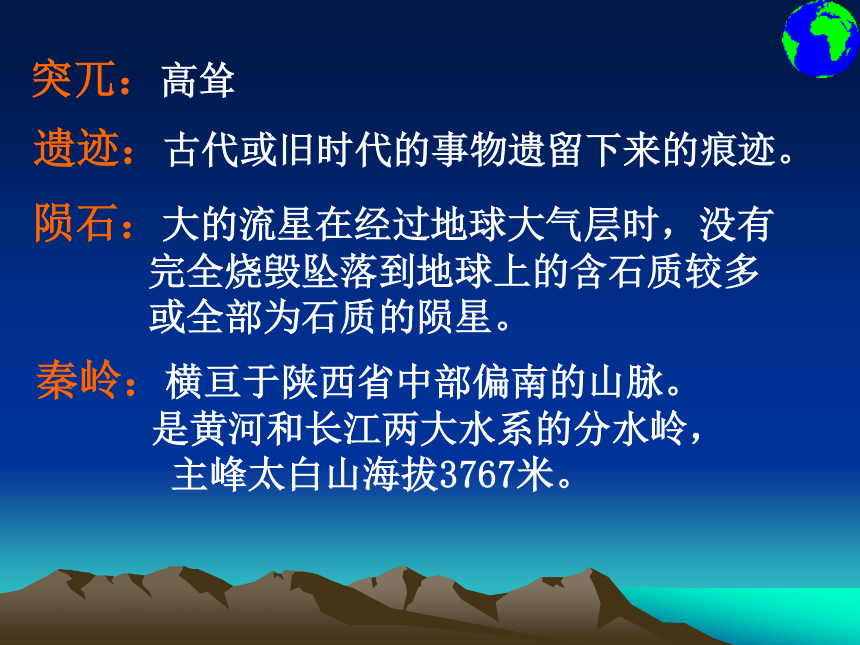 突兀：高耸

遗迹：古代或旧时代的事物遗留下来的痕迹。

陨石：大的流星在经过地球大气层时，没有完全烧毁坠落到地球上的含石质较多或全部为石质的陨星。

秦岭：横亘于陕西省中部偏南的山脉。是黄河和长江两大水系的分水岭，主峰太白山海拔3767米。